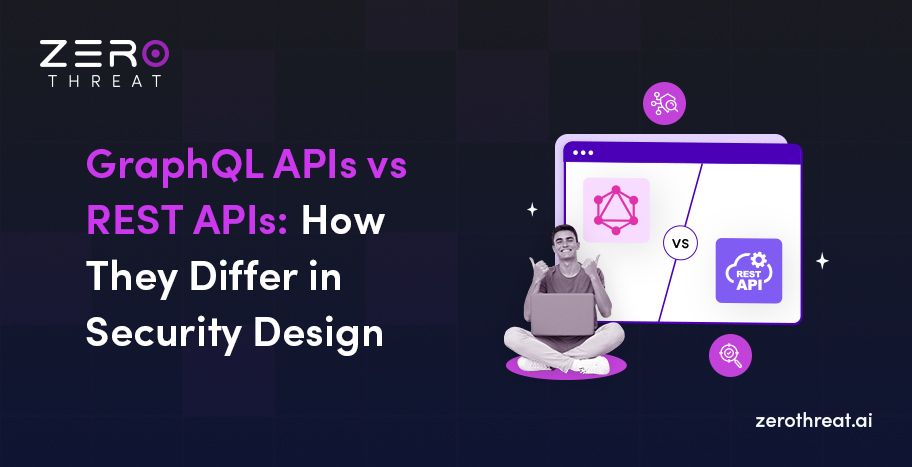 ZERO
THREAT

GraphQL APIs vs REST APIs: How They Differ in Security Design

VS

REST API

zerothreat.ai